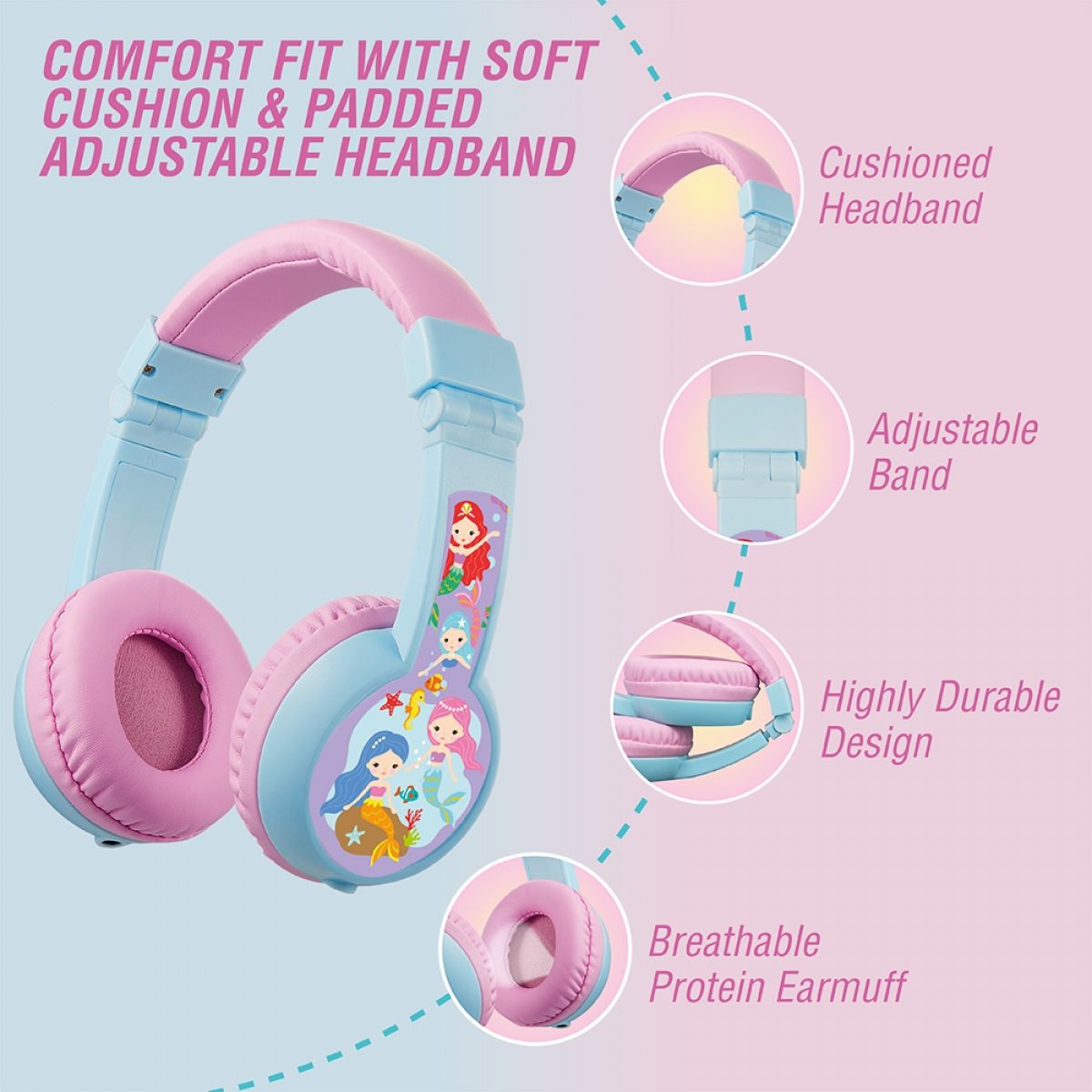 COMFORT FIT WITH SOFT CUSHION & PADDED ADJUSTABLE HEADBAND

Cushioned Headband

Adjustable Band

Highly Durable Design

Breathable Protein Earmuff